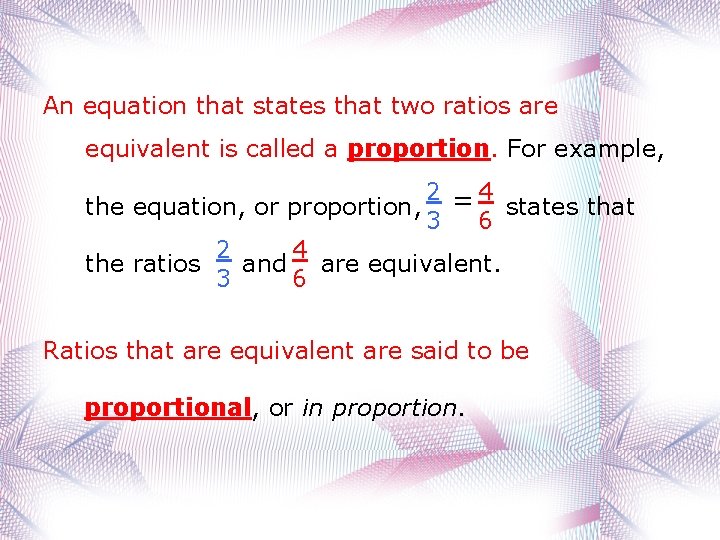 An equation that states that two ratios are equivalent is called a proportion. For example, the equation, or proportion, $\frac{2}{3} = \frac{4}{6}$ states that the ratios $\frac{2}{3}$ and $\frac{4}{6}$ are equivalent.

Ratios that are equivalent are said to be proportional, or in proportion.